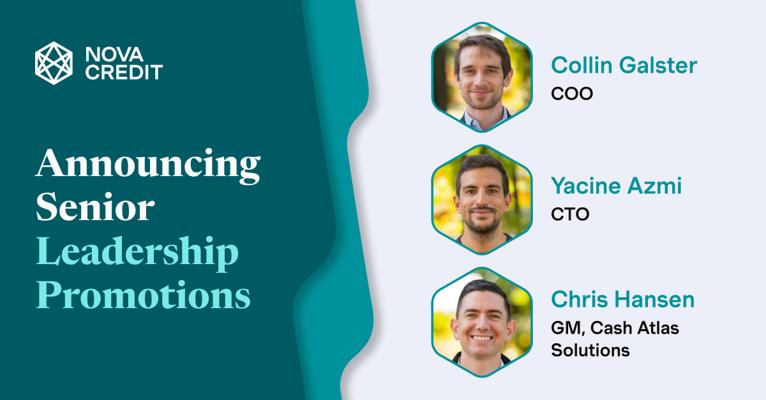 NOVA CREDIT

Announcing Senior Leadership Promotions

Collin Galster
COO

Yacine Azmi
CTO

Chris Hansen
GM, Cash Atlas Solutions